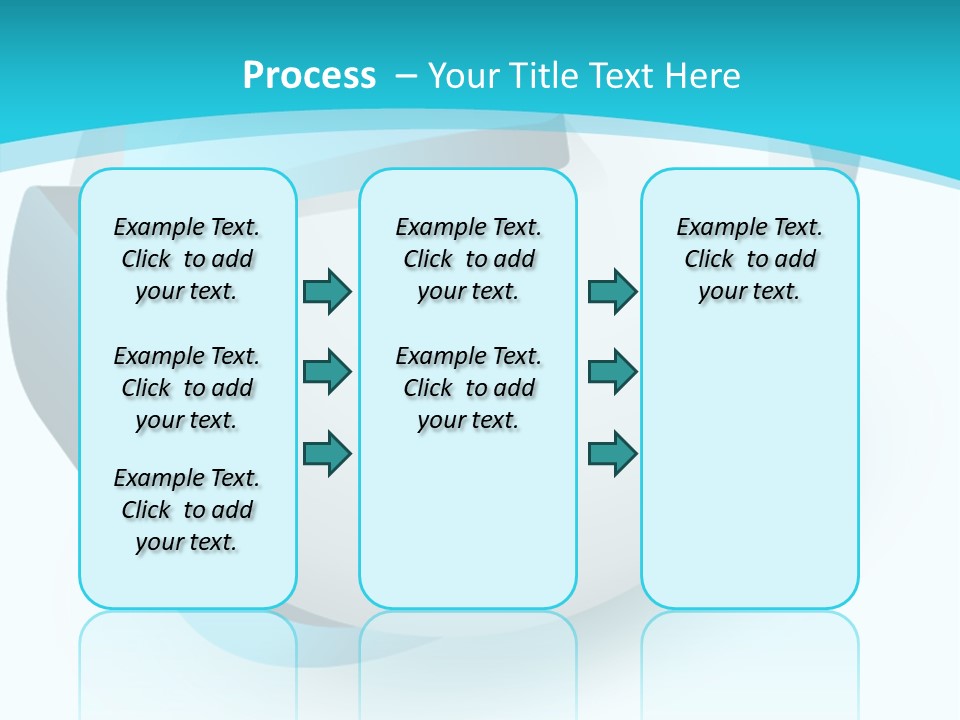 Process – Your Title Text Here

Example Text. Click to add your text.

Example Text. Click to add your text.

Example Text. Click to add your text.

Example Text. Click to add your text.

Example Text. Click to add your text.

Example Text. Click to add your text.